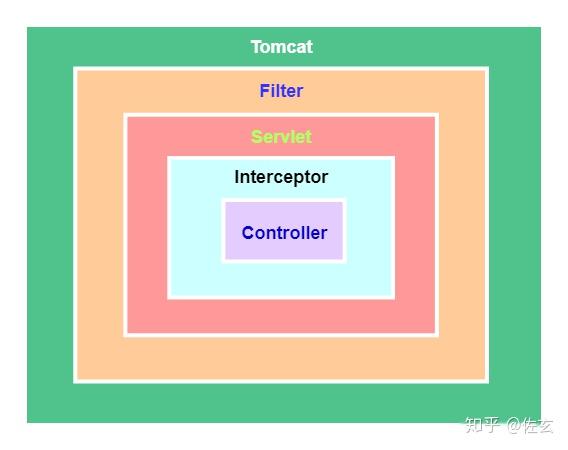 Tomcat

Filter

Servlet

Interceptor

Controller

知乎 @佐玄